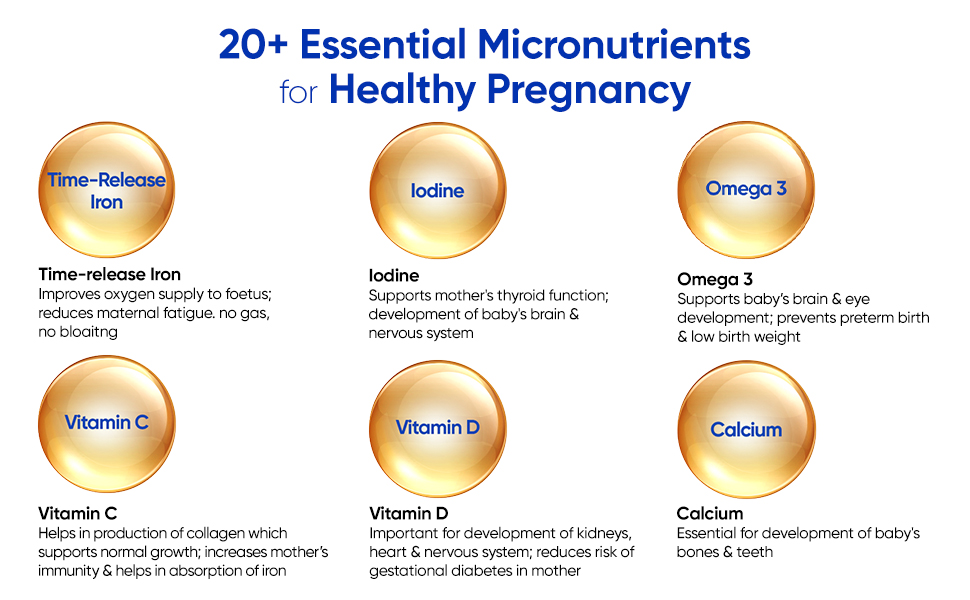 20+ Essential Micronutrients for Healthy Pregnancy

Time-Release Iron

Time-release Iron
Improves oxygen supply to foetus; reduces maternal fatigue. no gas, no bloaitng

Iodine

Iodine
Supports mother's thyroid function; development of baby's brain & nervous system

Omega 3

Omega 3
Supports baby's brain & eye development; prevents preterm birth & low birth weight

Vitamin C

Vitamin C
Helps in production of collagen which supports normal growth; increases mother's immunity & helps in absorption of iron

Vitamin D

Vitamin D
Important for development of kidneys, heart & nervous system; reduces risk of gestational diabetes in mother

Calcium

Calcium
Essential for development of baby's bones & teeth